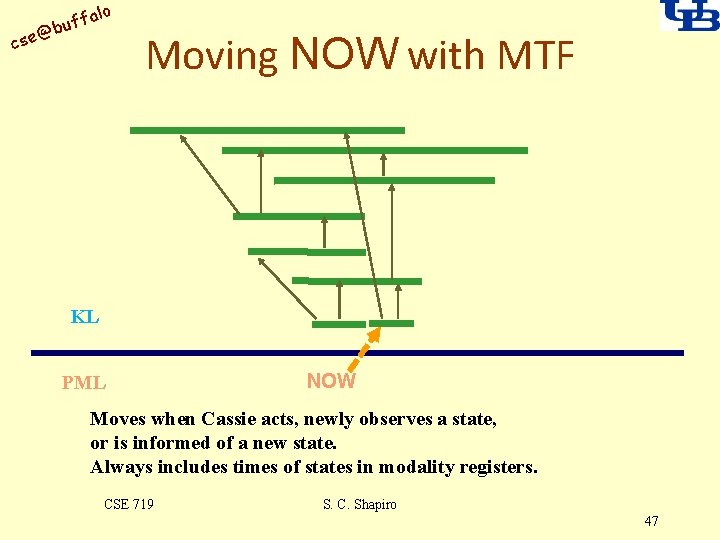 cse@buffalo

UB

Moving NOW with MTF

KL

PML

NOW

Moves when Cassie acts, newly observes a state, or is informed of a new state.
Always includes times of states in modality registers.

CSE 719

S. C. Shapiro

47